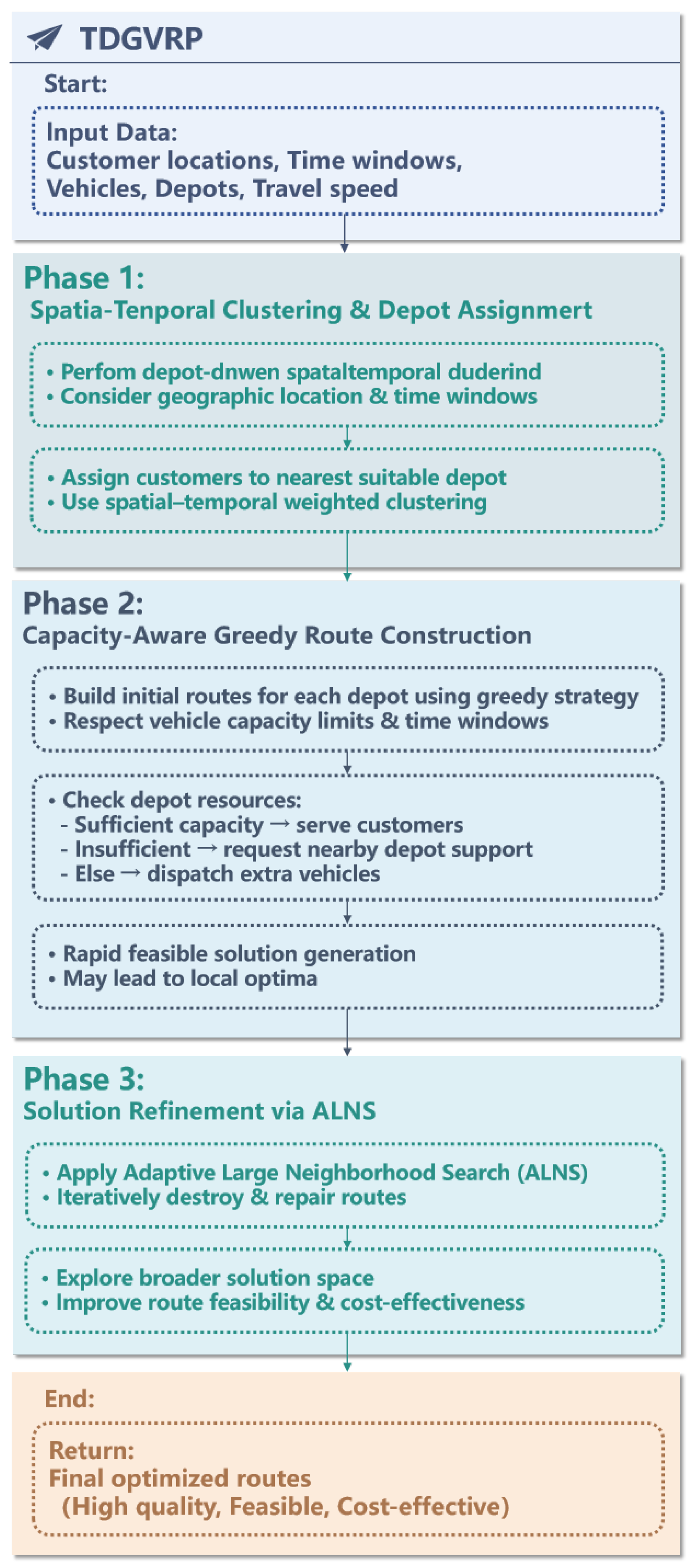 TDGVRP

Start:

Input Data:
Customer locations, Time windows, Vehicles, Depots, Travel speed

Phase 1:
Spatia-Tenporal Clustering & Depot Assignmert

• Perfom depot-dnwen spataltemporal duderind
• Consider geographic location & time windows

• Assign customers to nearest suitable depot
• Use spatial–temporal weighted clustering

Phase 2:
Capacity-Aware Greedy Route Construction

• Build initial routes for each depot using greedy strategy
• Respect vehicle capacity limits & time windows

• Check depot resources:
- Sufficient capacity → serve customers
- Insufficient → request nearby depot support
- Else → dispatch extra vehicles

• Rapid feasible solution generation
• May lead to local optima

Phase 3:
Solution Refinement via ALNS

• Apply Adaptive Large Neighborhood Search (ALNS)
• Iteratively destroy & repair routes

• Explore broader solution space
• Improve route feasibility & cost-effectiveness

End:

Return:
Final optimized routes
(High quality, Feasible, Cost-effective)